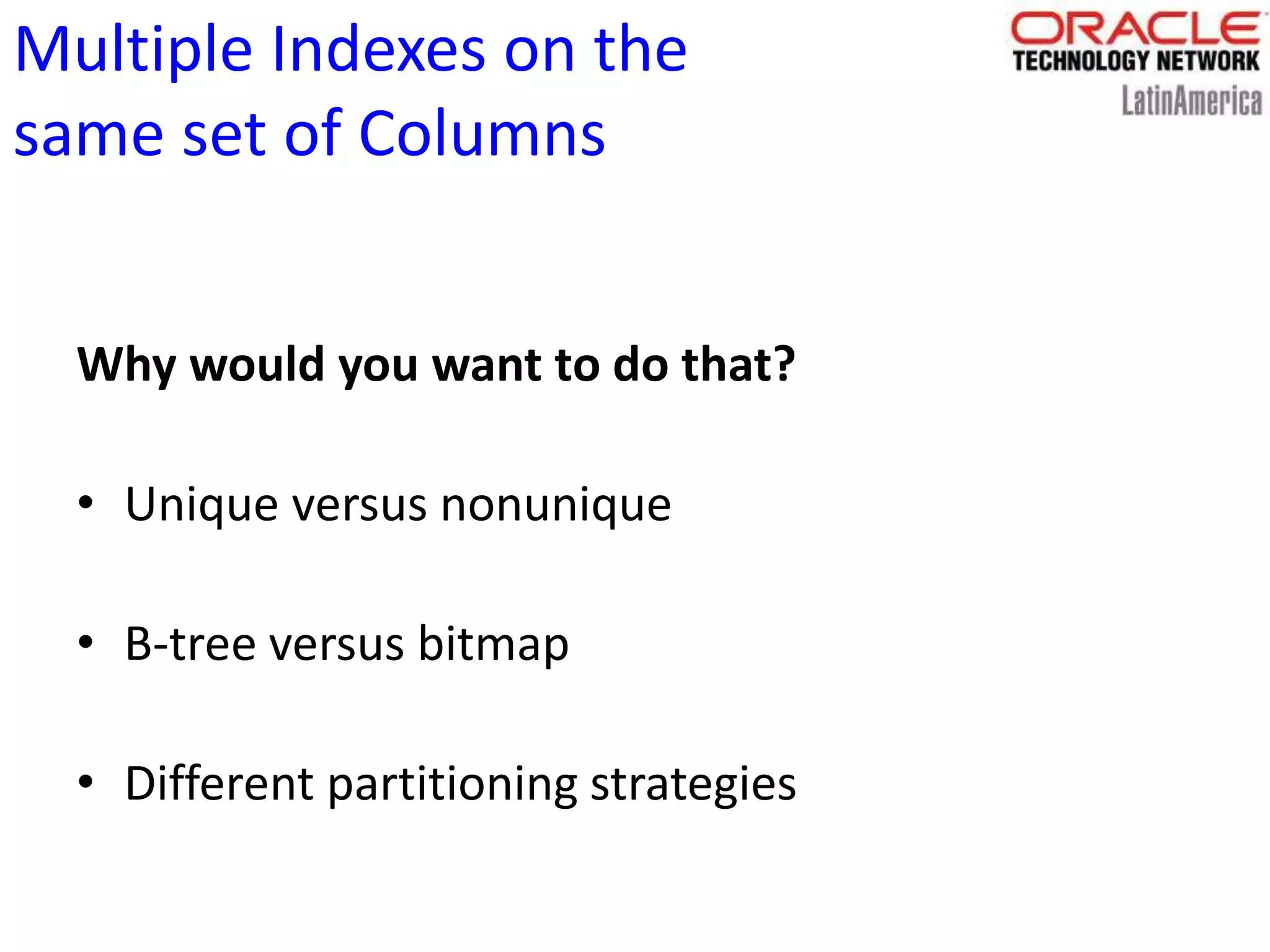 Multiple Indexes on the same set of Columns

ORACLE
TECHNOLOGY NETWORK
LatinAmerica

Why would you want to do that?

• Unique versus nonunique

• B-tree versus bitmap

• Different partitioning strategies